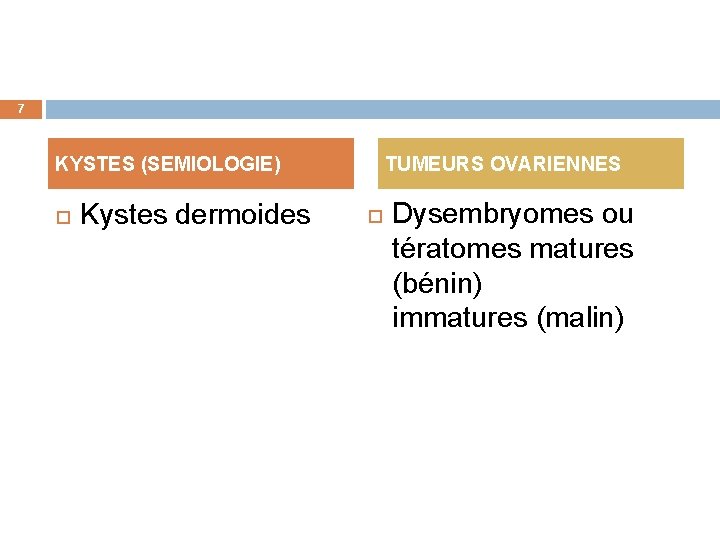 7

KYSTES (SEMIOLOGIE)

Kystes dermoides

TUMEURS OVARIENNES

Dysembryomes ou tératomes matures (bénin)
immatures (malin)